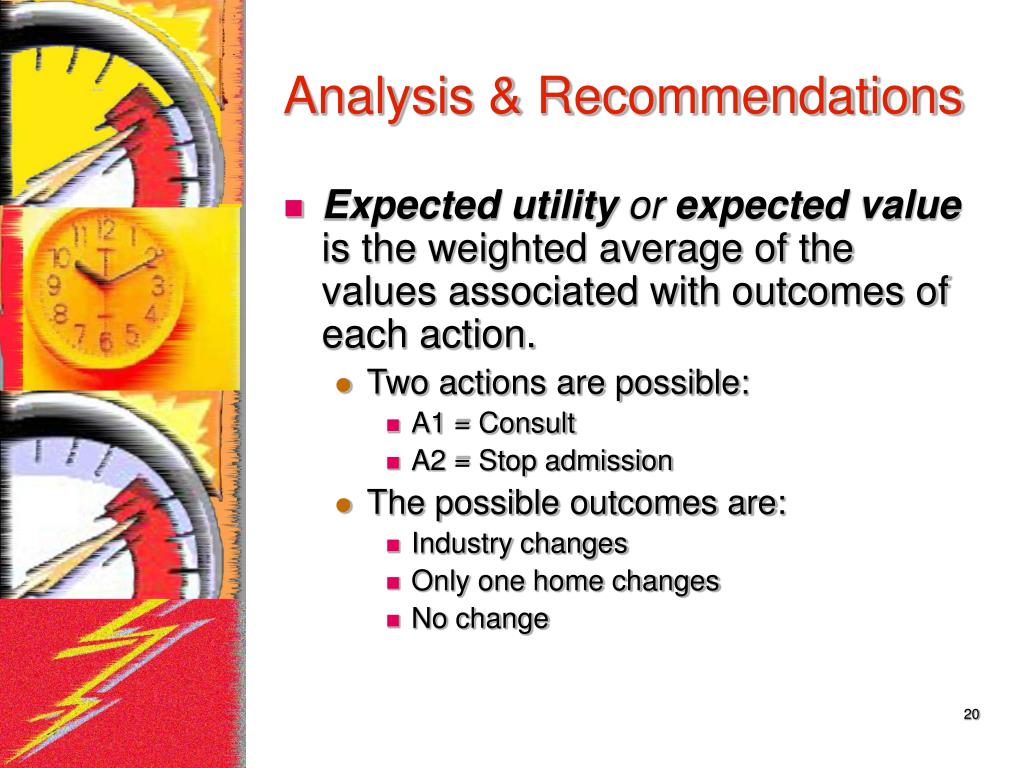 Analysis & Recommendations

Expected utility or expected value is the weighted average of the values associated with outcomes of each action.

Two actions are possible:

A1 = Consult

A2 = Stop admission

The possible outcomes are:

Industry changes

Only one home changes

No change

20